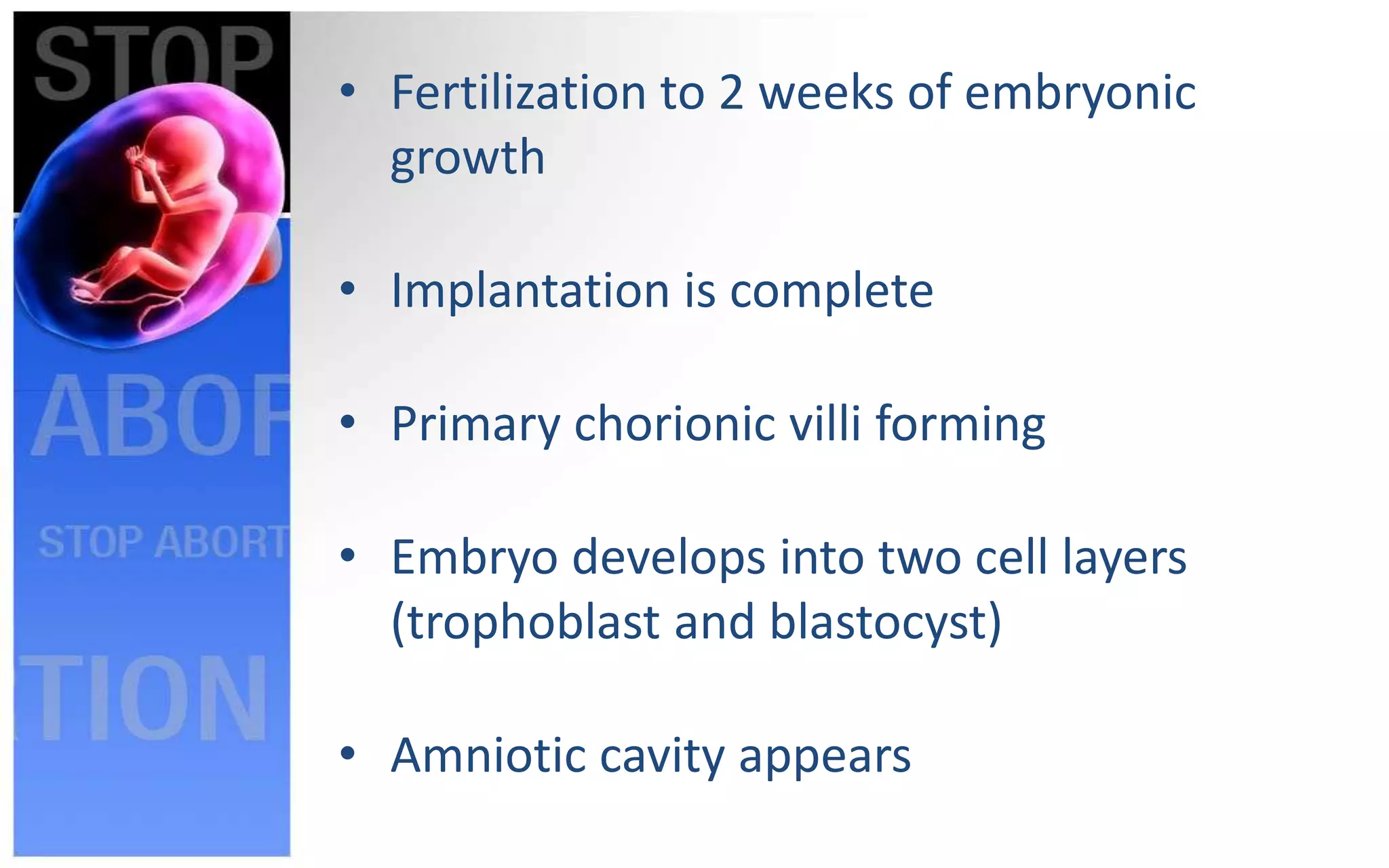 STOP

ABOR

STOP ABORT

TION

• Fertilization to 2 weeks of embryonic growth

• Implantation is complete

• Primary chorionic villi forming

• Embryo develops into two cell layers (trophoblast and blastocyst)

• Amniotic cavity appears